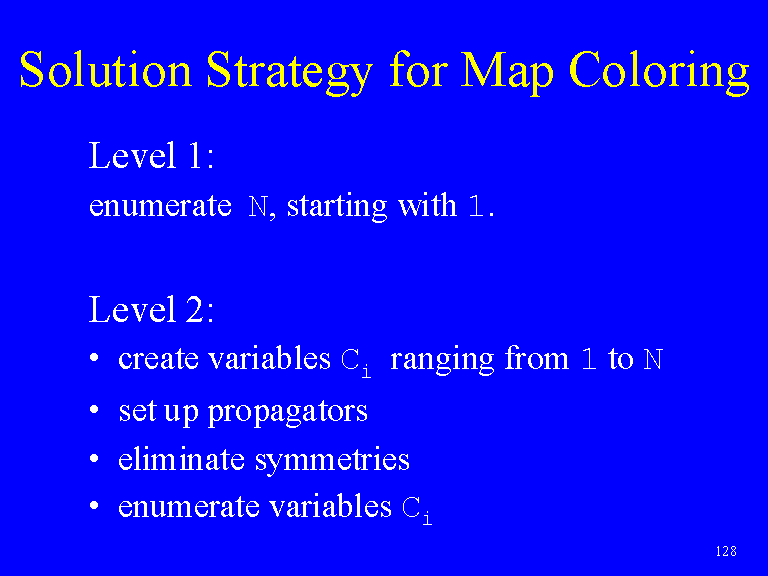 Solution Strategy for Map Coloring

Level 1:

enumerate N, starting with 1.

Level 2:

• create variables $C_i$ ranging from 1 to N
• set up propagators
• eliminate symmetries
• enumerate variables $C_i$

128